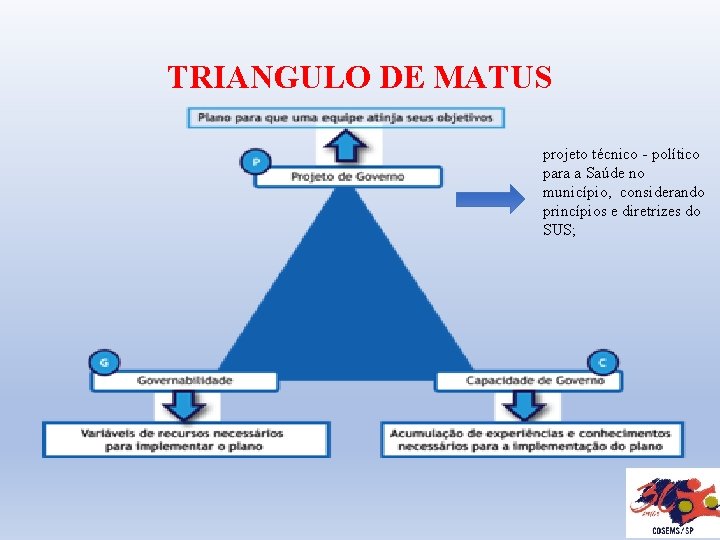 TRIANGULO DE MATUS

Plano para que uma equipe atinja seus objetivos

P

Projeto de Governo

projeto técnico - político para a Saúde no município, considerando princípios e diretrizes do SUS;

G

Governabilidade

C

Capacidade de Governo

Variáveis de recursos necessários para implementar o plano

Acumulação de experiências e conhecimentos necessários para a implementação do plano

30 anos

COSEMS/SP